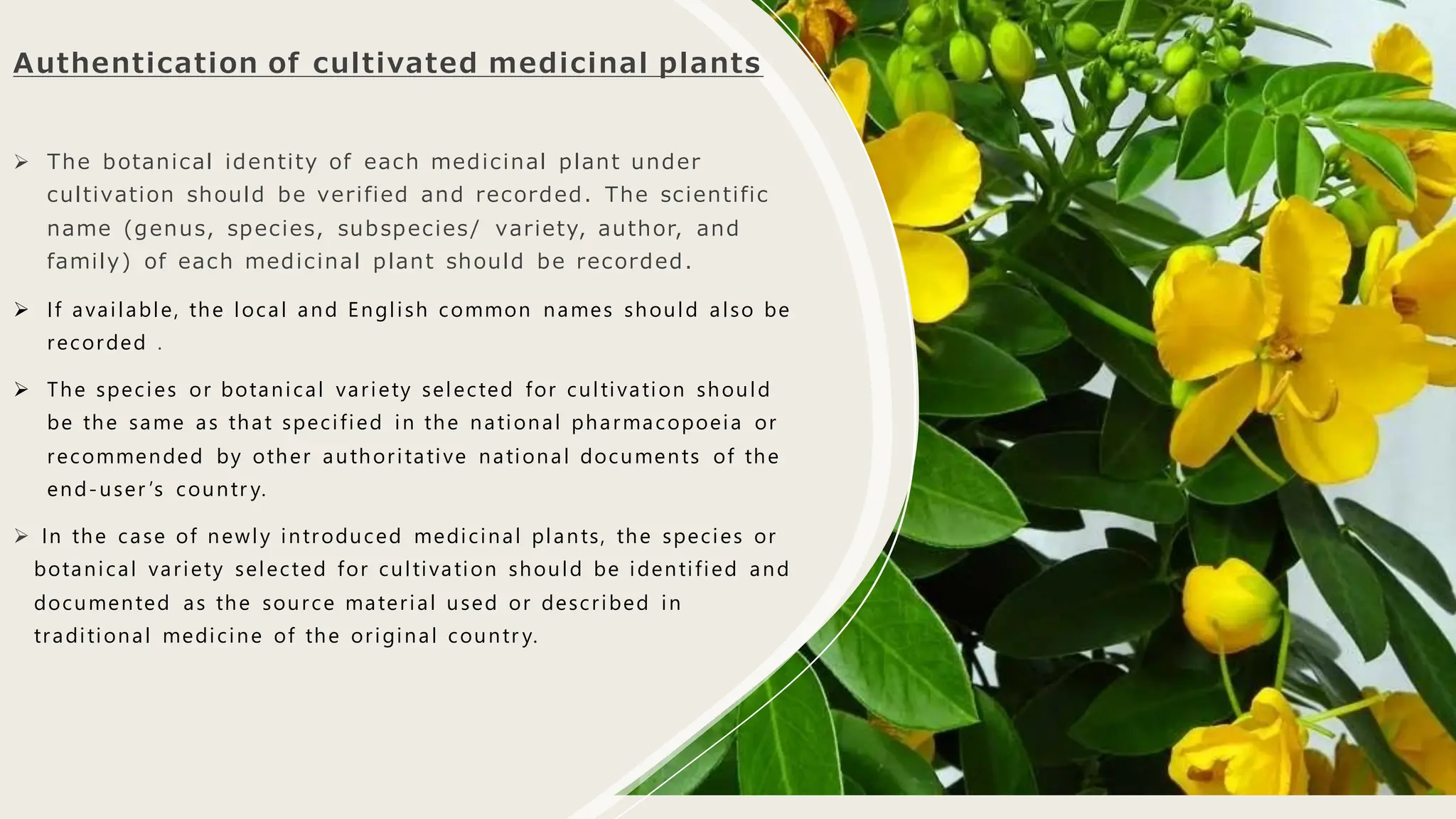 Authentication of cultivated medicinal plants

➢ The botanical identity of each medicinal plant under cultivation should be verified and recorded. The scientific name (genus, species, subspecies/ variety, author, and family) of each medicinal plant should be recorded.

➢ If available, the local and English common names should also be recorded .

➢ The species or botanical variety selected for cultivation should be the same as that specified in the national pharmacopoeia or recommended by other authoritative national documents of the end-user's country.

➢ In the case of newly introduced medicinal plants, the species or botanical variety selected for cultivation should be identified and documented as the source material used or described in traditional medicine of the original country.